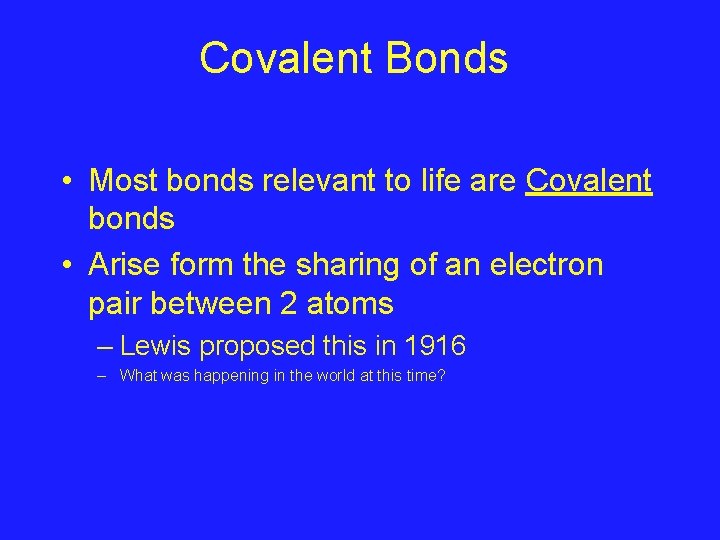 Covalent Bonds

• Most bonds relevant to life are Covalent bonds

• Arise form the sharing of an electron pair between 2 atoms

– Lewis proposed this in 1916

– What was happening in the world at this time?